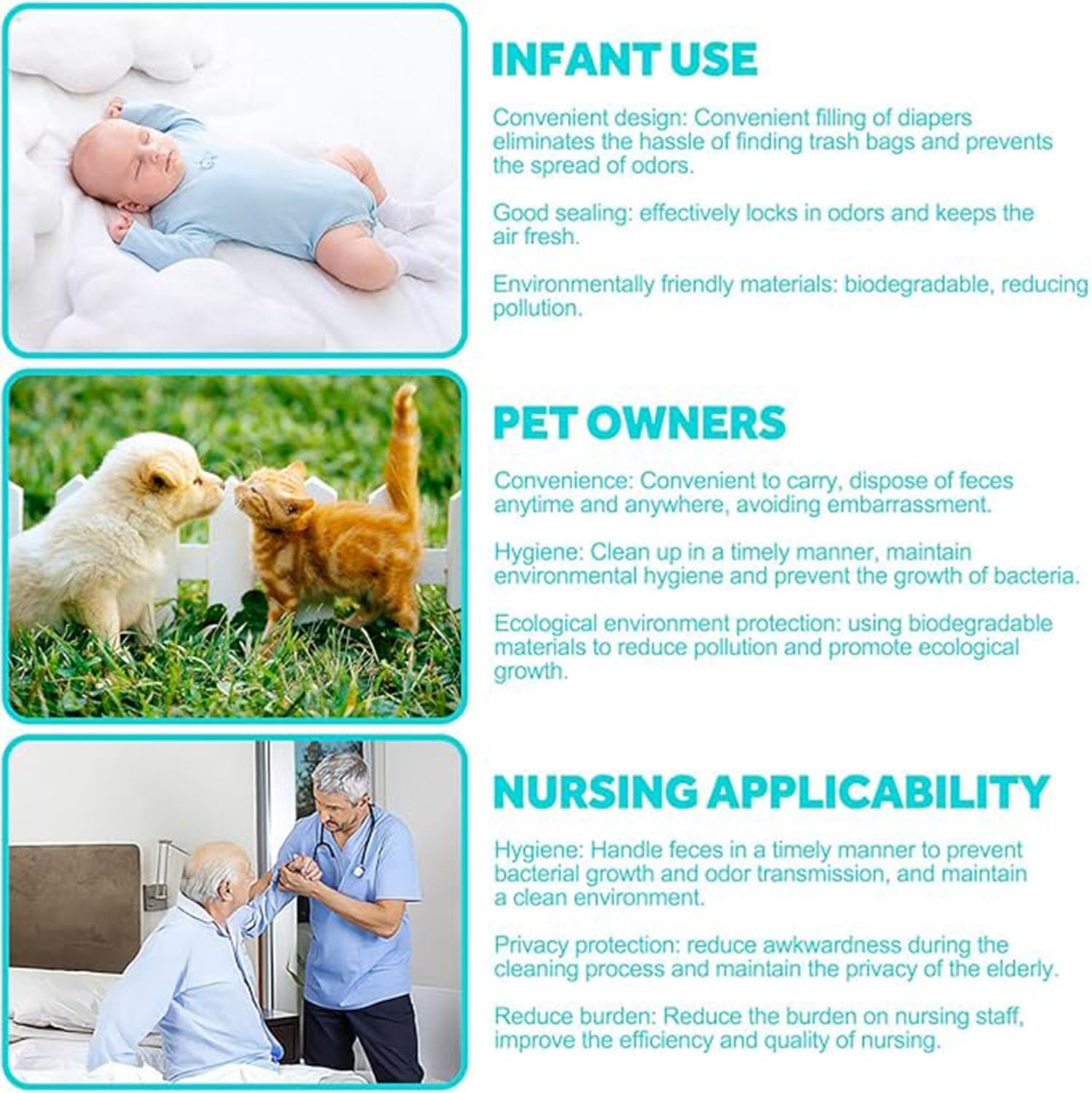 INFANT USE

Convenient design: Convenient filling of diapers eliminates the hassle of finding trash bags and prevents the spread of odors.

Good sealing: effectively locks in odors and keeps the air fresh.

Environmentally friendly materials: biodegradable, reducing pollution.

PET OWNERS

Convenience: Convenient to carry, dispose of feces anytime and anywhere, avoiding embarrassment.

Hygiene: Clean up in a timely manner, maintain environmental hygiene and prevent the growth of bacteria.

Ecological environment protection: using biodegradable materials to reduce pollution and promote ecological growth.

NURSING APPLICABILITY

Hygiene: Handle feces in a timely manner to prevent bacterial growth and odor transmission, and maintain a clean environment.

Privacy protection: reduce awkwardness during the cleaning process and maintain the privacy of the elderly.

Reduce burden: Reduce the burden on nursing staff, improve the efficiency and quality of nursing.